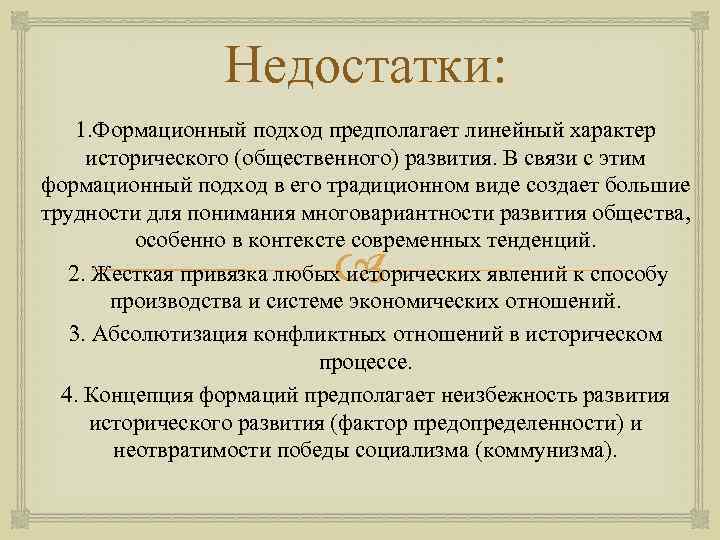 Недостатки:

1.Формационный подход предполагает линейный характер исторического (общественного) развития. В связи с этим формационный подход в его традиционном виде создает большие трудности для понимания многовариантности развития общества, особенно в контексте современных тенденций.

2. Жесткая привязка любых исторических явлений к способу производства и системе экономических отношений.

3. Абсолютизация конфликтных отношений в историческом процессе.

4. Концепция формаций предполагает неизбежность развития исторического развития (фактор предопределенности) и неотвратимости победы социализма (коммунизма).